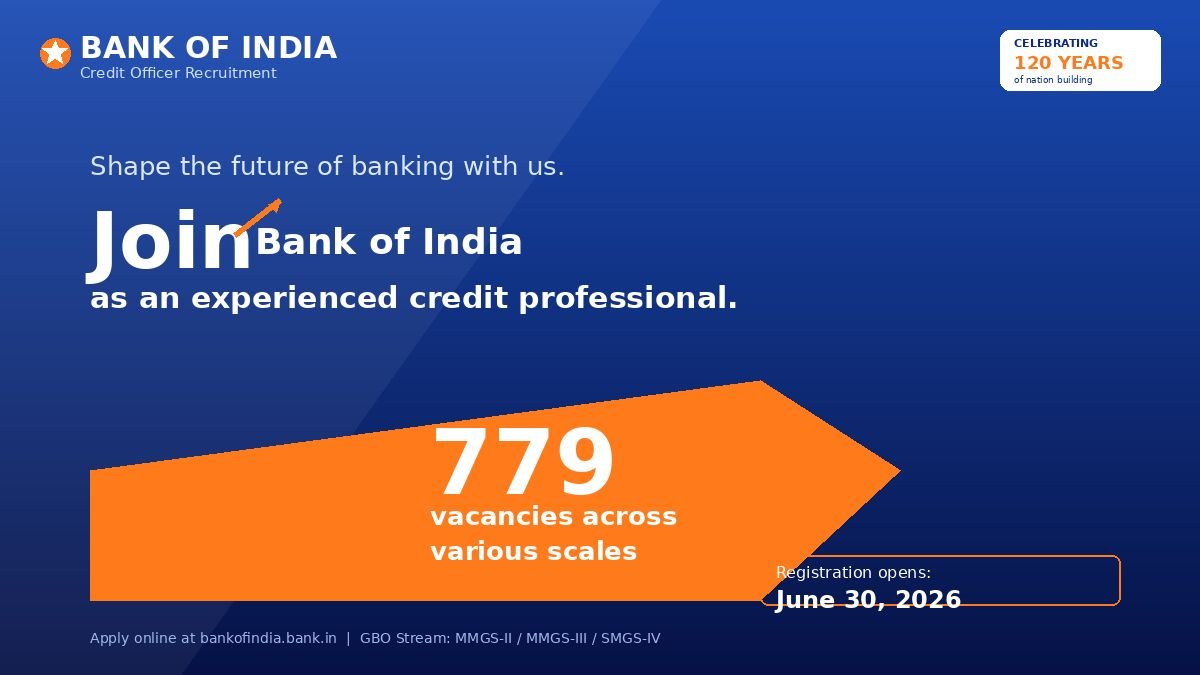 BANK OF INDIA
Credit Officer Recruitment

CELEBRATING
120 YEARS
of nation building

Shape the future of banking with us.

Join Bank of India
as an experienced credit professional.

779
vacancies across various scales

Registration opens:
June 30, 2026

Apply online at bankofindia.bank.in | GBO Stream: MMGS-II / MMGS-III / SMGS-IV